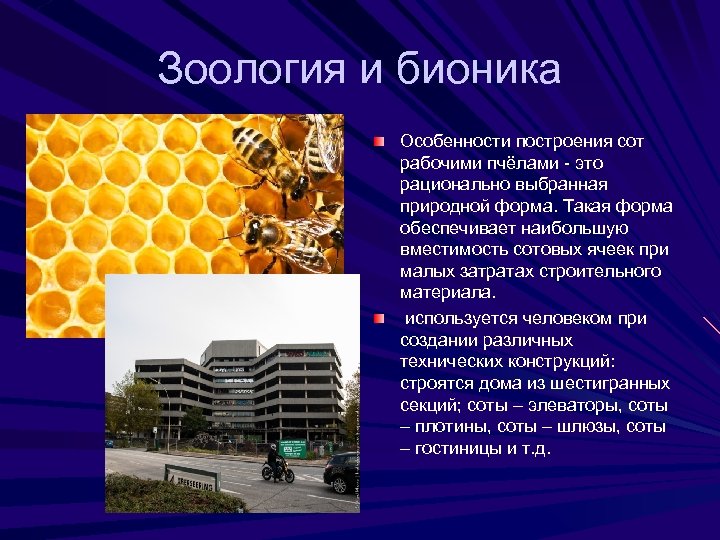 Зоология и бионика

Особенности построения сот рабочими пчёлами - это рационально выбранная природной форма. Такая форма обеспечивает наибольшую вместимость сотовых ячеек при малых затратах строительного материала.

используется человеком при создании различных технических конструкций: строятся дома из шестигранных секций; соты – элеваторы, соты – плотины, соты – шлюзы, соты – гостиницы и т.д.